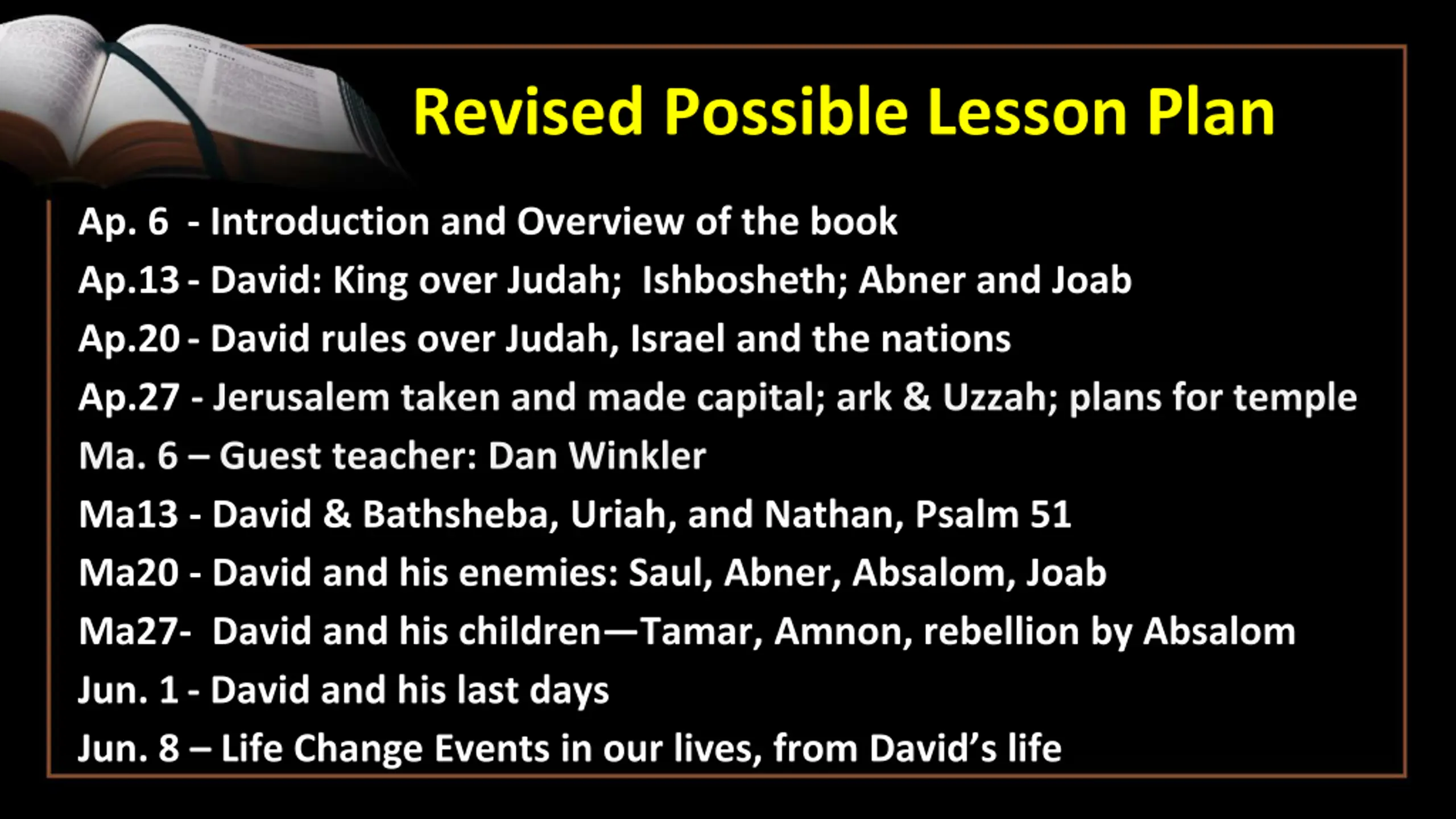 Revised Possible Lesson Plan

Ap. 6 - Introduction and Overview of the book

Ap.13 - David: King over Judah; Ishbosheth; Abner and Joab

Ap.20 - David rules over Judah, Israel and the nations

Ap.27 - Jerusalem taken and made capital; ark & Uzzah; plans for temple

Ma. 6 – Guest teacher: Dan Winkler

Ma13 - David & Bathsheba, Uriah, and Nathan, Psalm 51

Ma20 - David and his enemies: Saul, Abner, Absalom, Joab

Ma27- David and his children—Tamar, Amnon, rebellion by Absalom

Jun. 1 - David and his last days

Jun. 8 – Life Change Events in our lives, from David's life